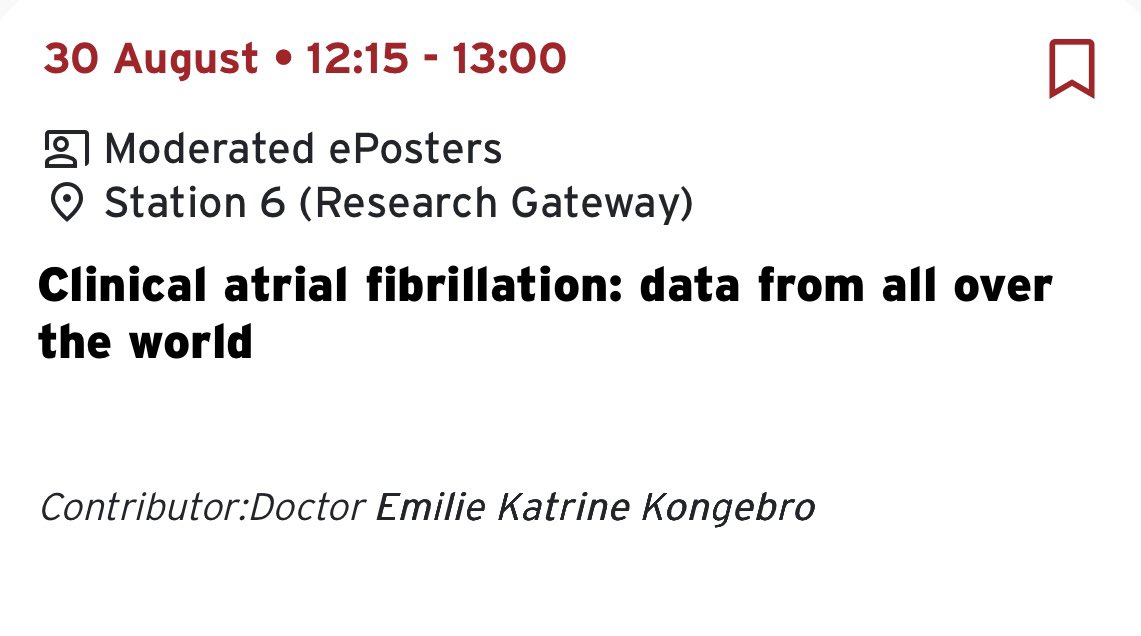 30 August • 12:15 - 13:00

Moderated ePosters
Station 6 (Research Gateway)

Clinical atrial fibrillation: data from all over the world

Contributor:Doctor Emilie Katrine Kongebro